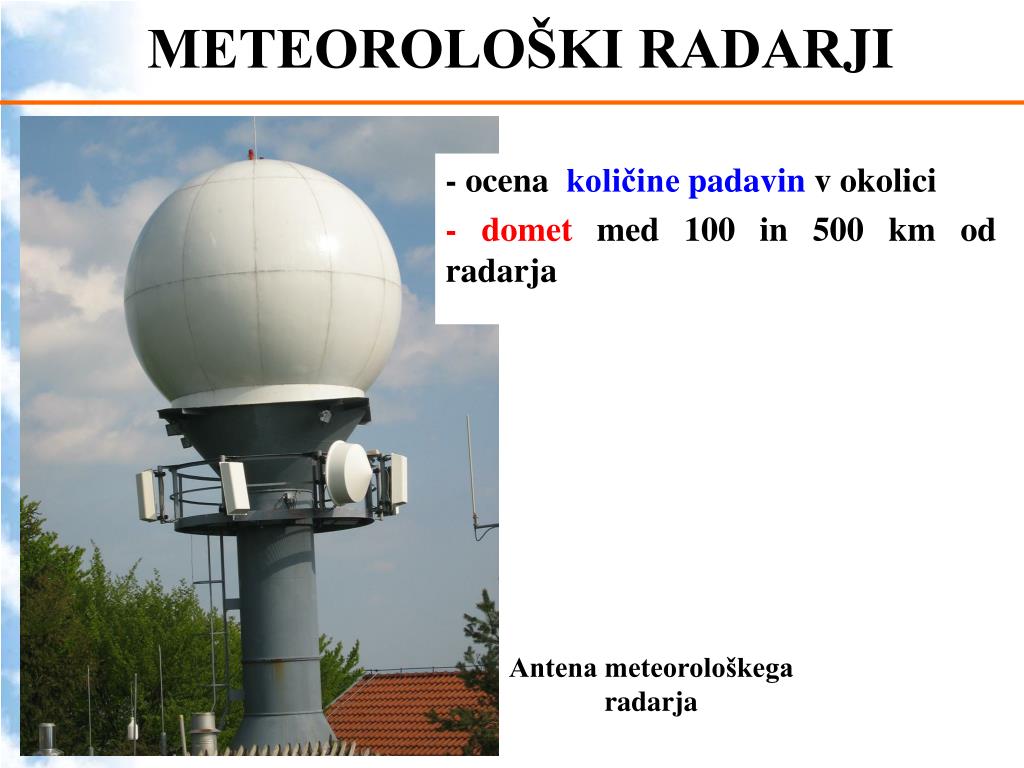 METEOROLOŠKI RADARJI

- ocena količine padavin v okolici

- domet med 100 in 500 km od radarja

Antena meteorološkega radarja